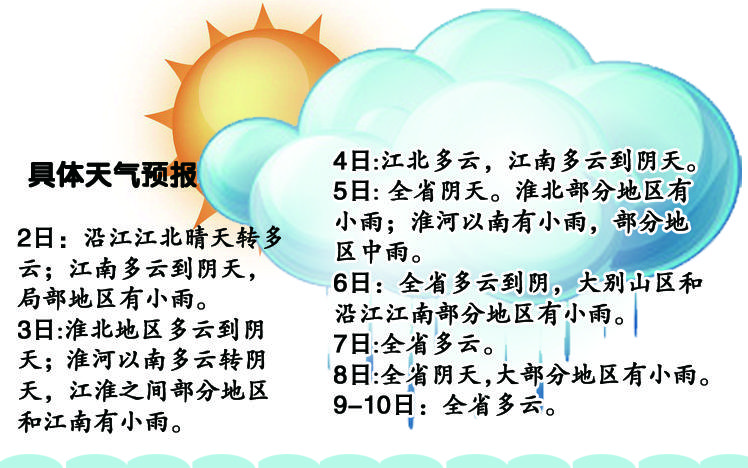 具体天气预报

2日：沿江江北晴天转多云；江南多云到阴天，局部地区有小雨。
3日:淮北地区多云到阴天；淮河以南多云转阴天，江淮之间部分地区和江南有小雨。

4日:江北多云，江南多云到阴天。
5日: 全省阴天。淮北部分地区有小雨；淮河以南有小雨，部分地区中雨。
6日：全省多云到阴，大别山区和沿江江南部分地区有小雨。
7日:全省多云。
8日:全省阴天,大部分地区有小雨。
9-10日：全省多云。